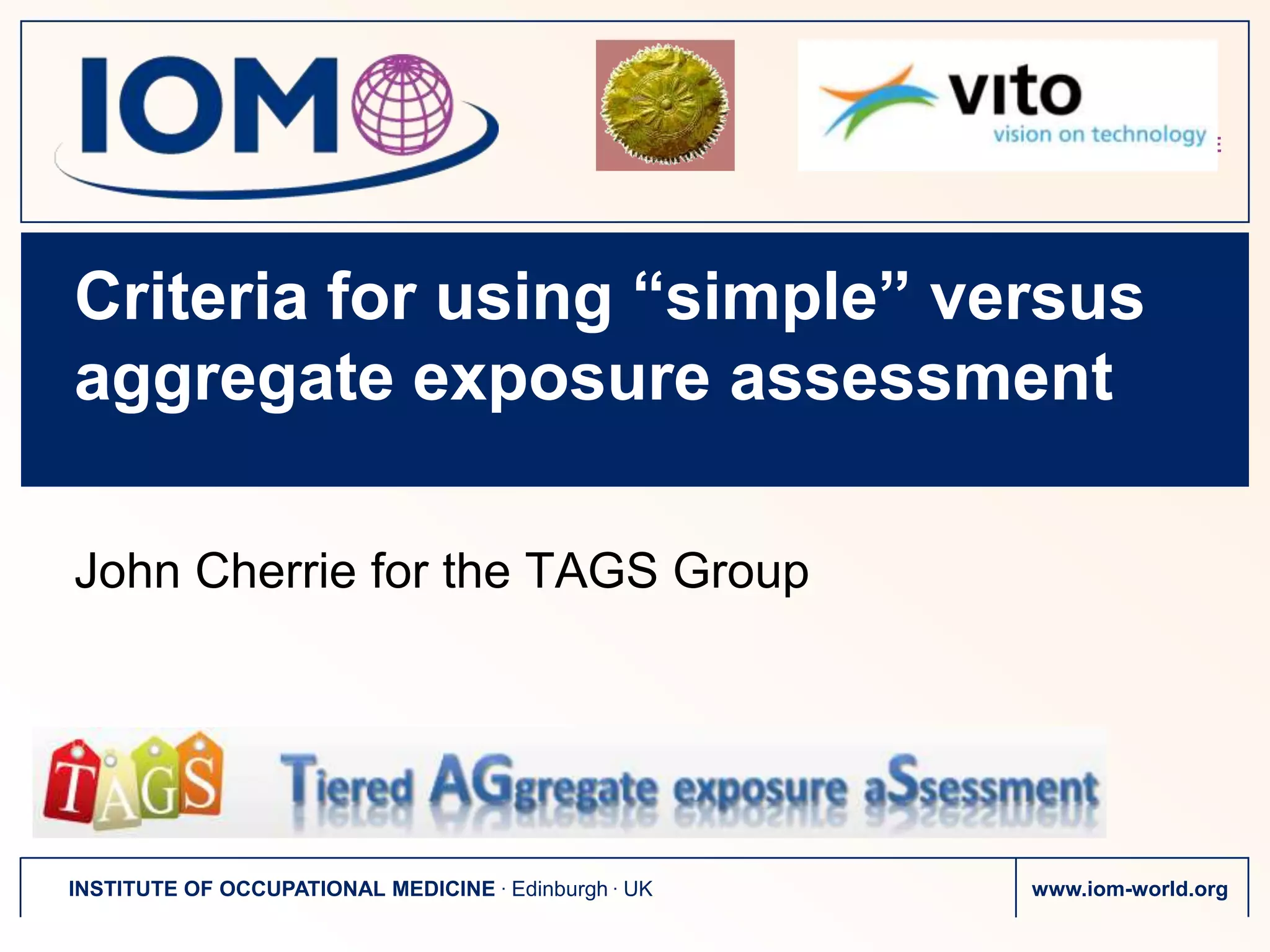 IOM

vito
vision on technology

Criteria for using “simple” versus aggregate exposure assessment

John Cherrie for the TAGS Group

TAGS Tiered AGgregate exposure aSsessment

INSTITUTE OF OCCUPATIONAL MEDICINE · Edinburgh · UK

www.iom-world.org